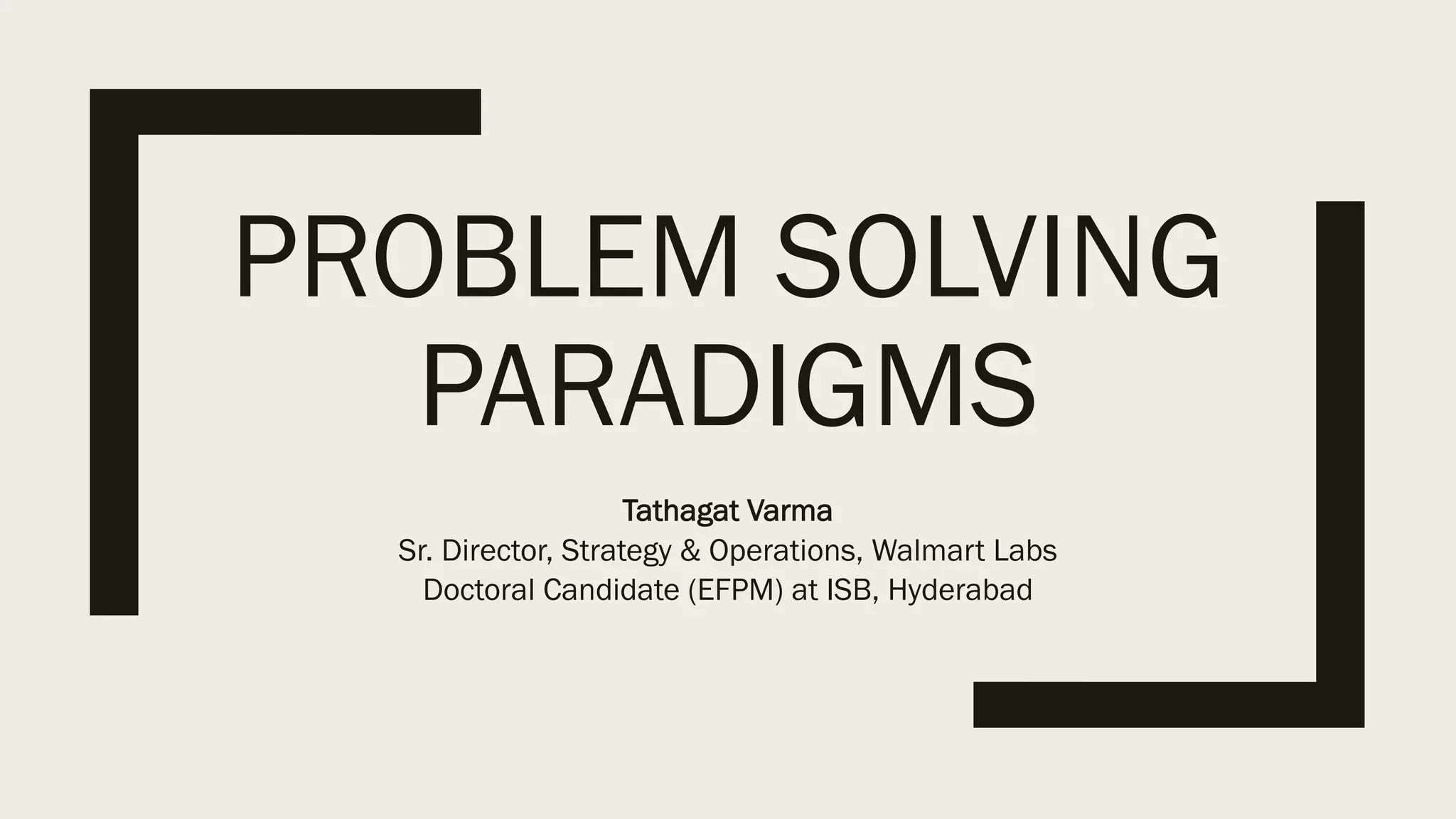 PROBLEM SOLVING PARADIGMS

Tathagat Varma
Sr. Director, Strategy & Operations, Walmart Labs
Doctoral Candidate (EFPM) at ISB, Hyderabad